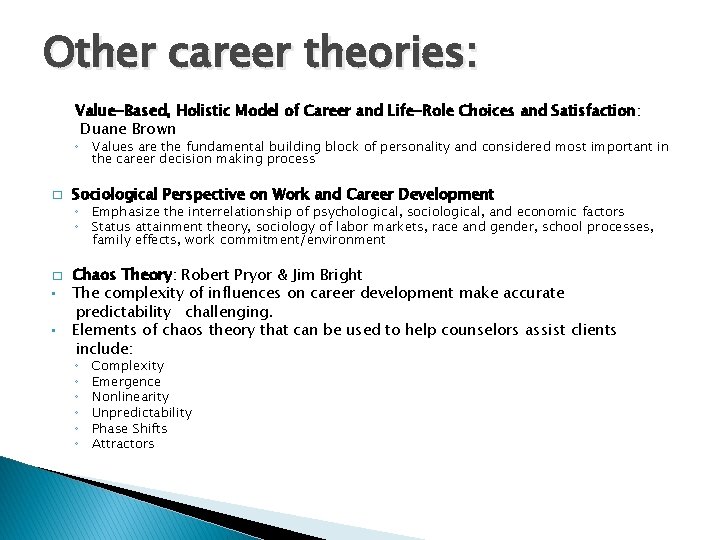 Other career theories:

Value-Based, Holistic Model of Career and Life-Role Choices and Satisfaction: Duane Brown

◦ Values are the fundamental building block of personality and considered most important in the career decision making process

□ Sociological Perspective on Work and Career Development

◦ Emphasize the interrelationship of psychological, sociological, and economic factors
◦ Status attainment theory, sociology of labor markets, race and gender, school processes, family effects, work commitment/environment

□ Chaos Theory: Robert Pryor & Jim Bright

▪ The complexity of influences on career development make accurate predictability challenging.
▪ Elements of chaos theory that can be used to help counselors assist clients include:

◦ Complexity
◦ Emergence
◦ Nonlinearity
◦ Unpredictability
◦ Phase Shifts
◦ Attractors